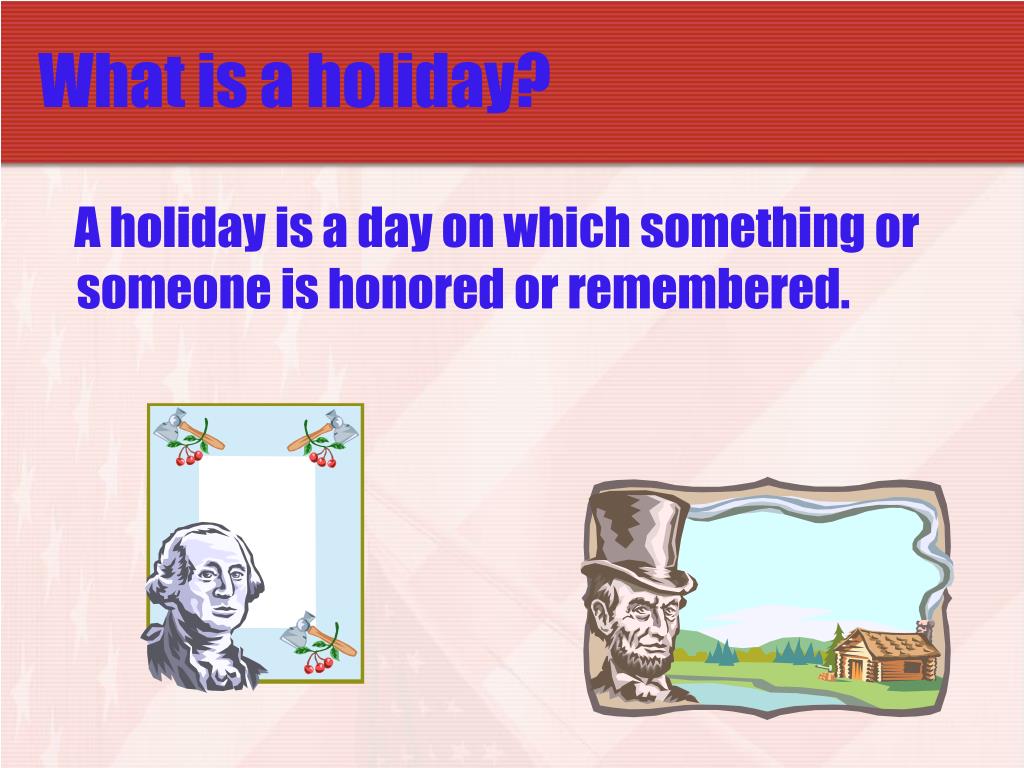 What is a holiday?

A holiday is a day on which something or someone is honored or remembered.